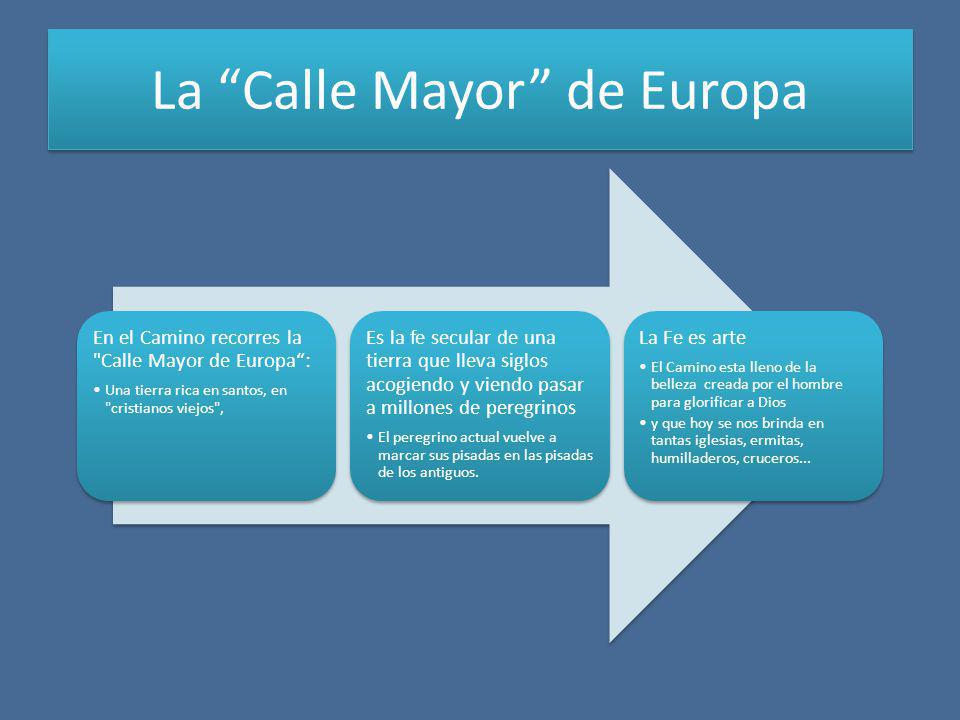 La “Calle Mayor” de Europa

En el Camino recorres la "Calle Mayor de Europa“:

• Una tierra rica en santos, en "cristianos viejos",

Es la fe secular de una tierra que lleva siglos acogiendo y viendo pasar a millones de peregrinos

• El peregrino actual vuelve a marcar sus pisadas en las pisadas de los antiguos.

La Fe es arte

• El Camino esta lleno de la belleza creada por el hombre para glorificar a Dios
• y que hoy se nos brinda en tantas iglesias, ermitas, humilladeros, cruceros…